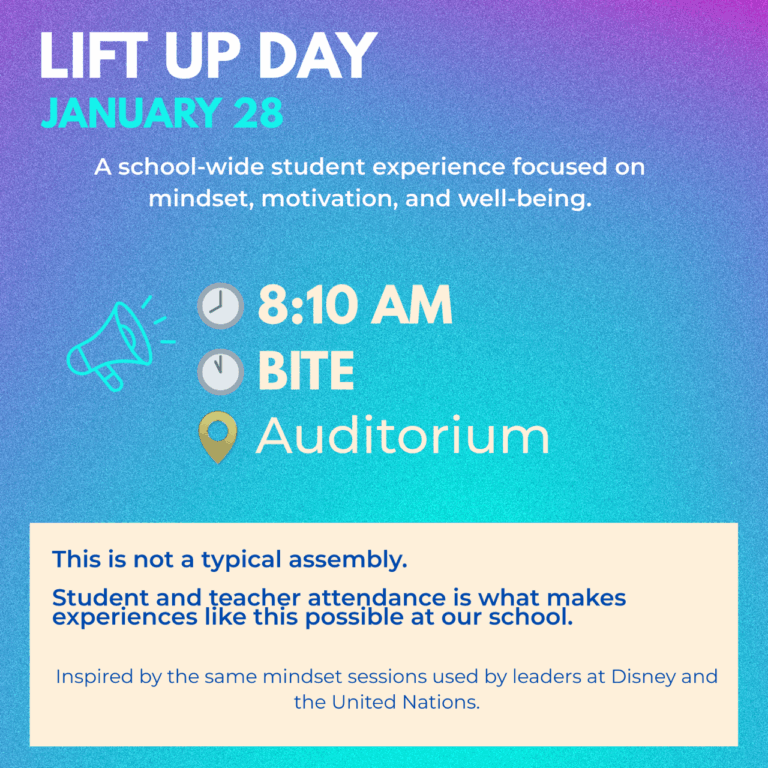 LIFT UP DAY
JANUARY 28

A school-wide student experience focused on mindset, motivation, and well-being.

8:10 AM
BITE
Auditorium

This is not a typical assembly.

Student and teacher attendance is what makes experiences like this possible at our school.

Inspired by the same mindset sessions used by leaders at Disney and the United Nations.